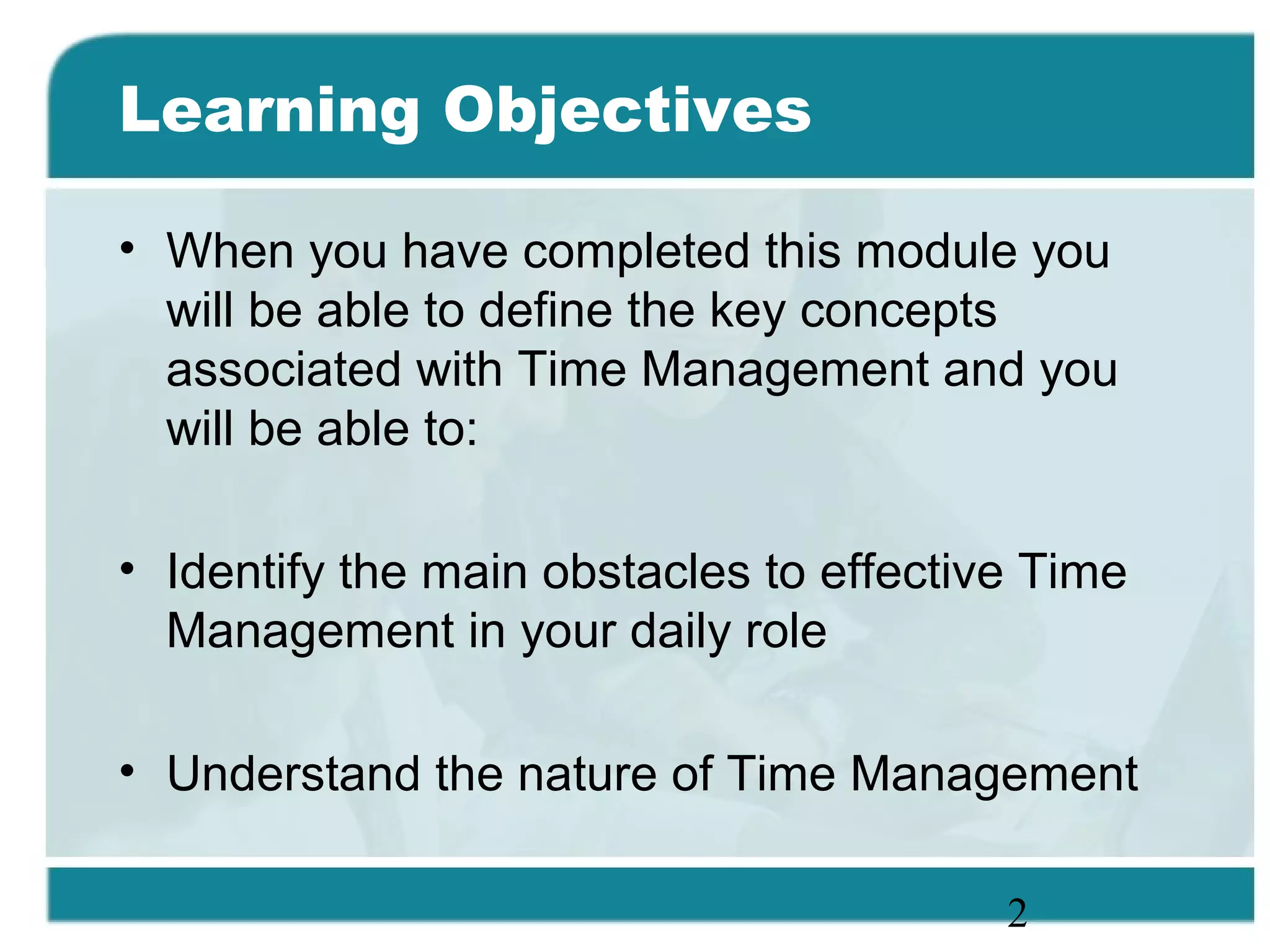 Learning Objectives

• When you have completed this module you will be able to define the key concepts associated with Time Management and you will be able to:

• Identify the main obstacles to effective Time Management in your daily role

• Understand the nature of Time Management

2